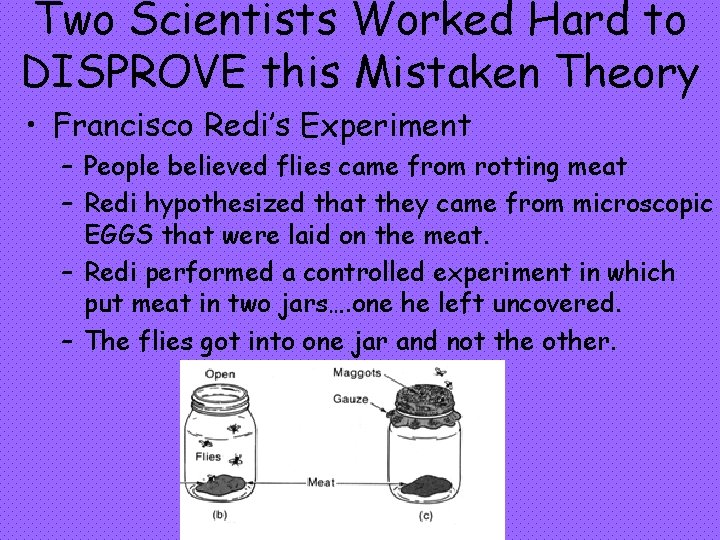 Two Scientists Worked Hard to DISPROVE this Mistaken Theory

• Francisco Redi's Experiment
 – People believed flies came from rotting meat
 – Redi hypothesized that they came from microscopic EGGS that were laid on the meat.
 – Redi performed a controlled experiment in which put meat in two jars….one he left uncovered.
 – The flies got into one jar and not the other.

Open
Flies
Maggots
Gauze
Meat
(b)
(c)